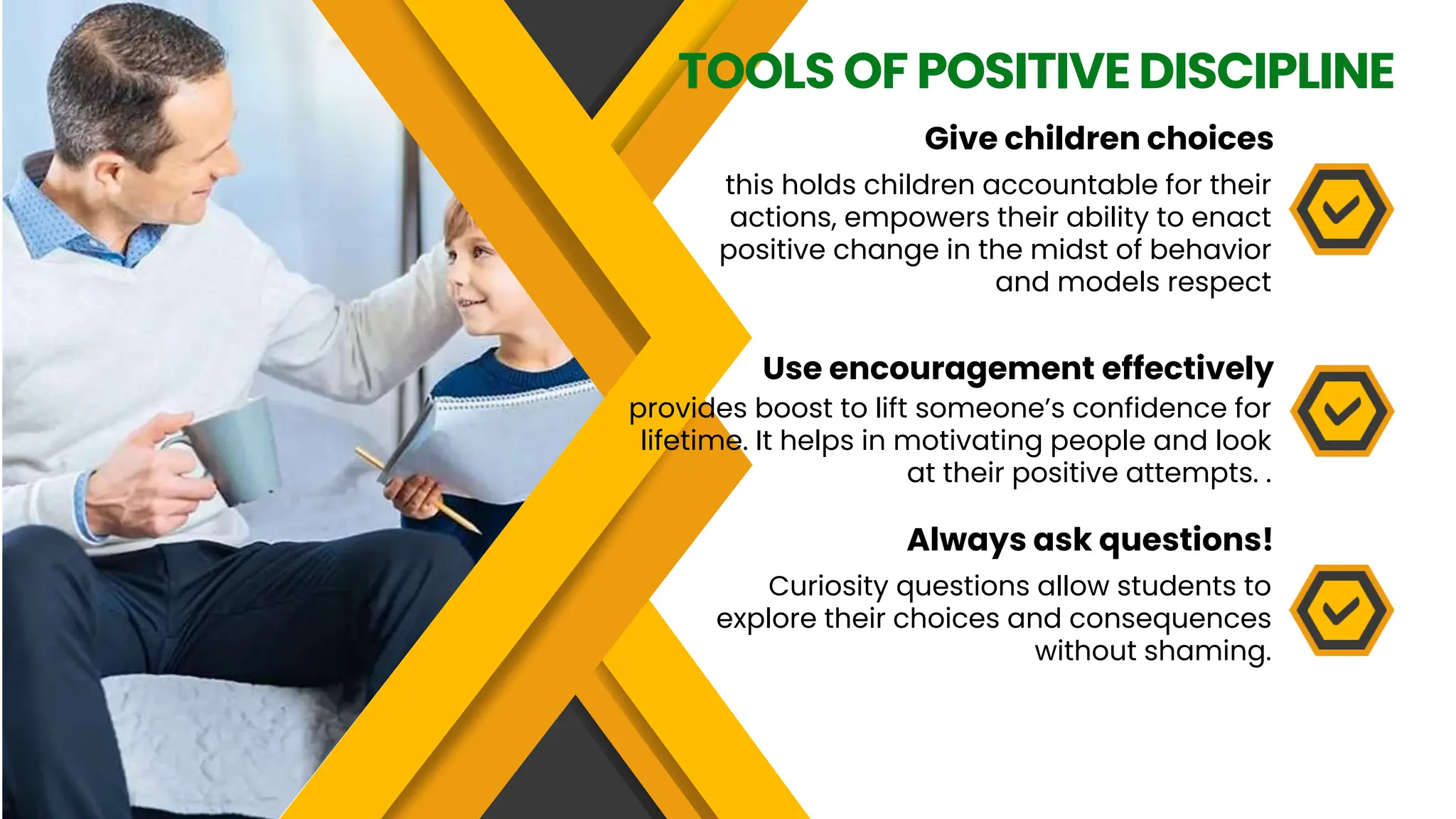 TOOLS OF POSITIVE DISCIPLINE

Give children choices

this holds children accountable for their actions, empowers their ability to enact positive change in the midst of behavior and models respect

Use encouragement effectively

provides boost to lift someone's confidence for lifetime. It helps in motivating people and look at their positive attempts. .

Always ask questions!

Curiosity questions allow students to explore their choices and consequences without shaming.